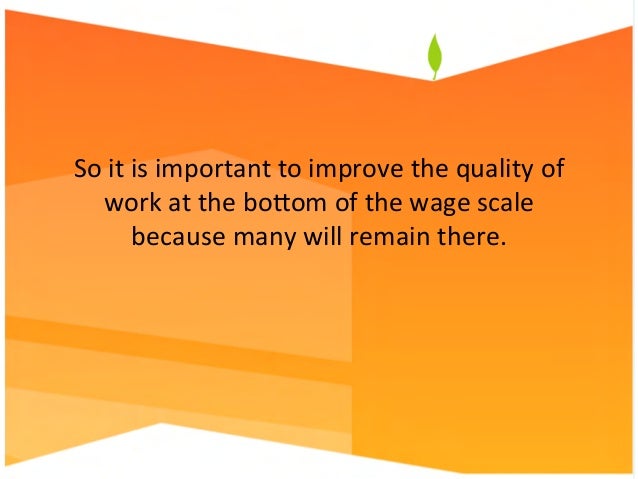 So it is important to improve the quality of work at the bottom of the wage scale because many will remain there.